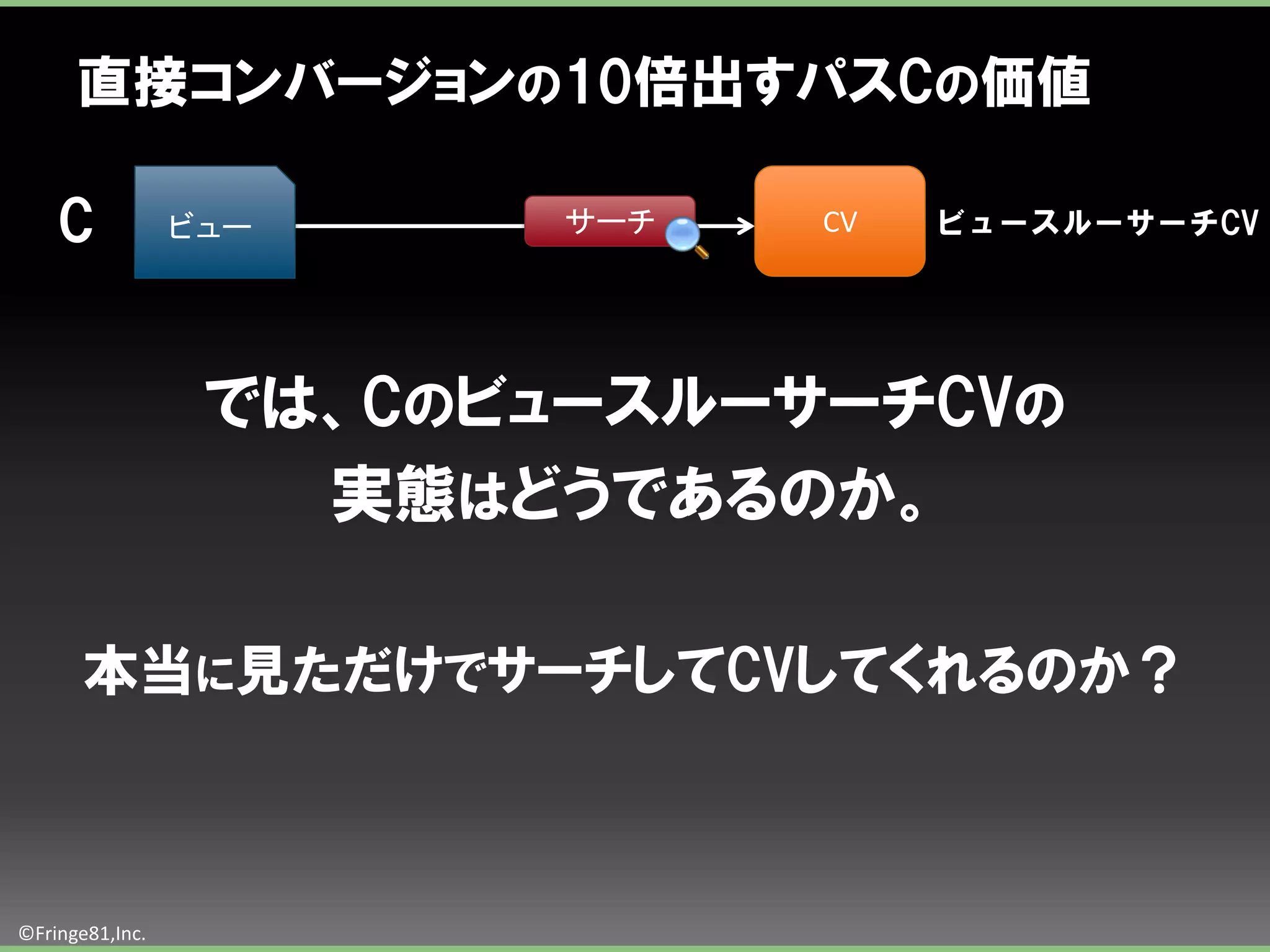 直接コンバージョンの10倍出すパスCの価値

C ビュー サーチ CV ビュースルーサーチCV

では、CのビュースルーサーチCVの実態はどうであるのか。

本当に見ただけでサーチしてCVしてくれるのか？

©Fringe81,Inc.